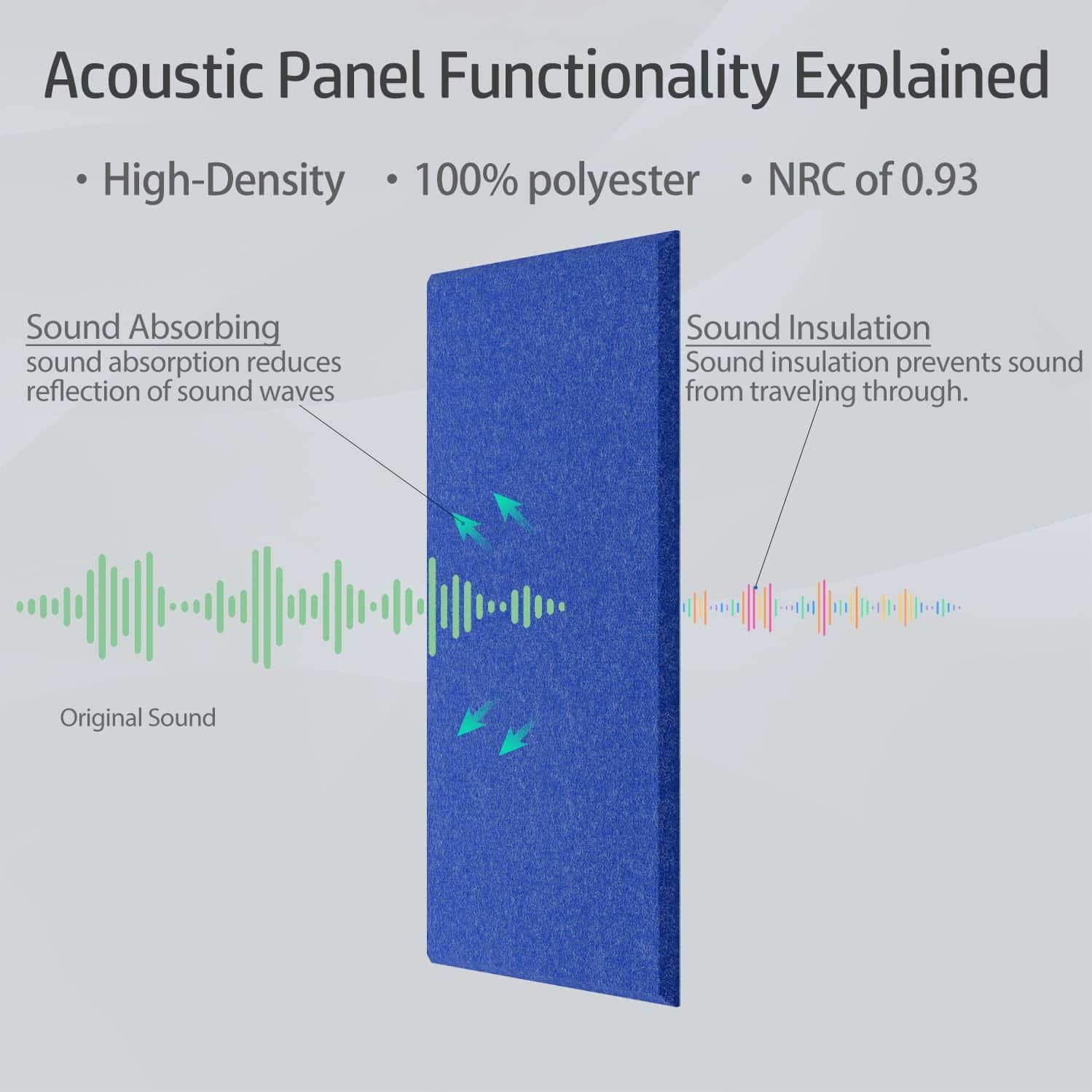 Acoustic Panel Functionality Explained

• High-Density • 100% polyester • NRC of 0.93

Sound Absorbing
sound absorption reduces reflection of sound waves

Sound Insulation
Sound insulation prevents sound from traveling through.

Original Sound